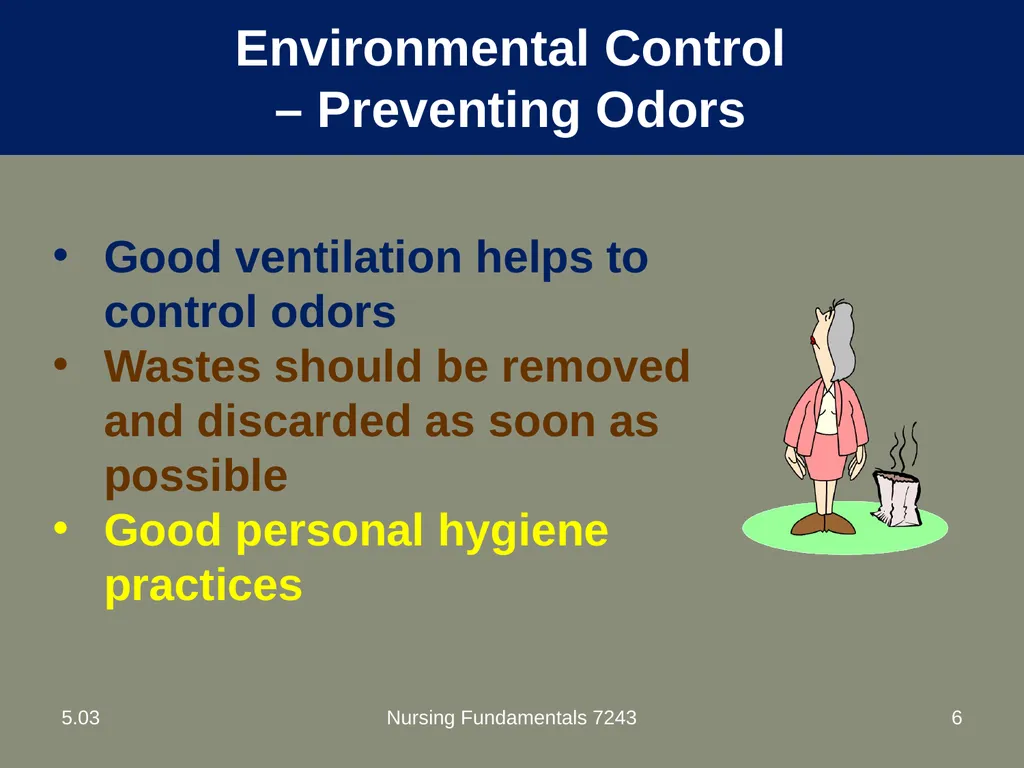 Environmental Control – Preventing Odors

• Good ventilation helps to control odors
• Wastes should be removed and discarded as soon as possible
• Good personal hygiene practices

5.03

Nursing Fundamentals 7243

6